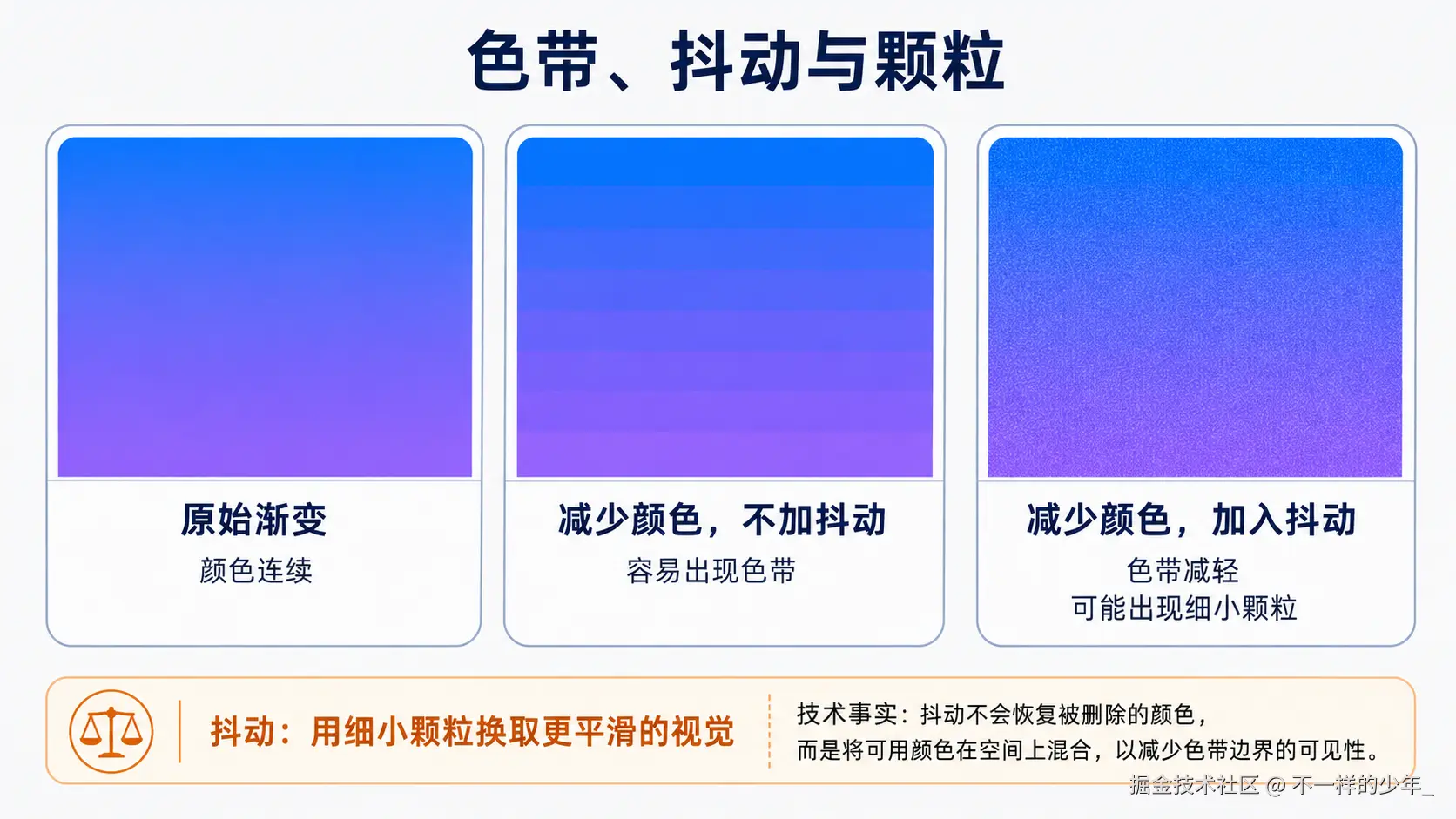 色带、抖动与颗粒

原始渐变
颜色连续

减少颜色，不加抖动
容易出现色带

减少颜色，加入抖动
色带减轻
可能出现细小颗粒

抖动：用细小颗粒换取更平滑的视觉

技术事实：抖动不会恢复被删除的颜色，
而是将可用颜色在空间上混合，以减少色带边界的可见性。

掘金技术社区 @ 不一样的少年_